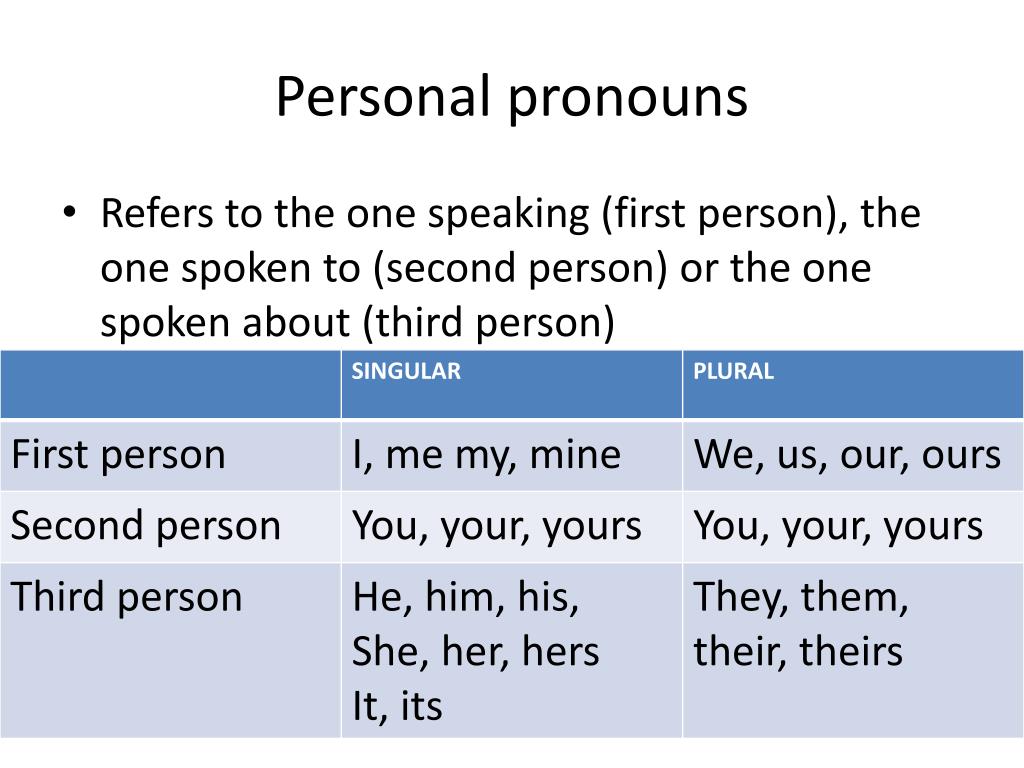 Personal pronouns

• Refers to the one speaking (first person), the one spoken to (second person) or the one spoken about (third person)

| | SINGULAR | PLURAL |
|---|---|---|
| First person | I, me my, mine | We, us, our, ours |
| Second person | You, your, yours | You, your, yours |
| Third person | He, him, his, She, her, hers It, its | They, them, their, theirs |